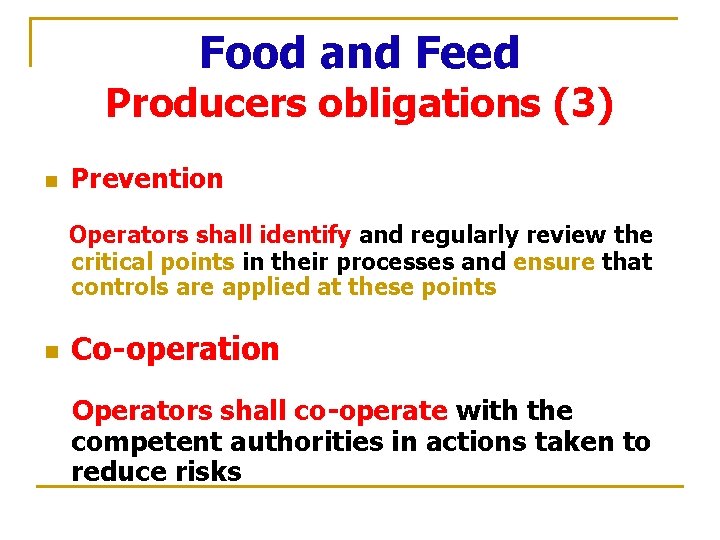 Food and Feed
Producers obligations (3)

Prevention

Operators shall identify and regularly review the critical points in their processes and ensure that controls are applied at these points

Co-operation

Operators shall co-operate with the competent authorities in actions taken to reduce risks